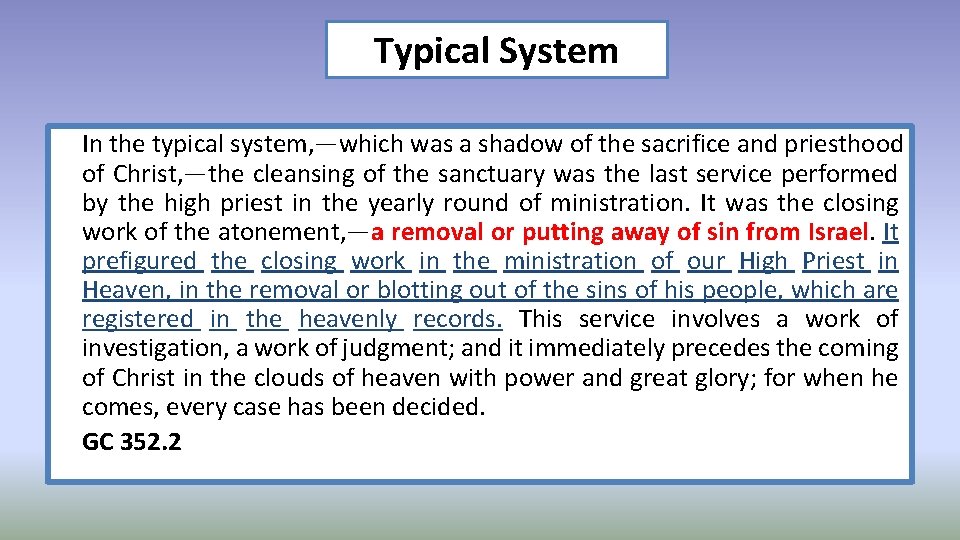 Typical System

In the typical system,—which was a shadow of the sacrifice and priesthood of Christ,—the cleansing of the sanctuary was the last service performed by the high priest in the yearly round of ministration. It was the closing work of the atonement,—a removal or putting away of sin from Israel. It prefigured the closing work in the ministration of our High Priest in Heaven, in the removal or blotting out of the sins of his people, which are registered in the heavenly records. This service involves a work of investigation, a work of judgment; and it immediately precedes the coming of Christ in the clouds of heaven with power and great glory; for when he comes, every case has been decided.

GC 352.2